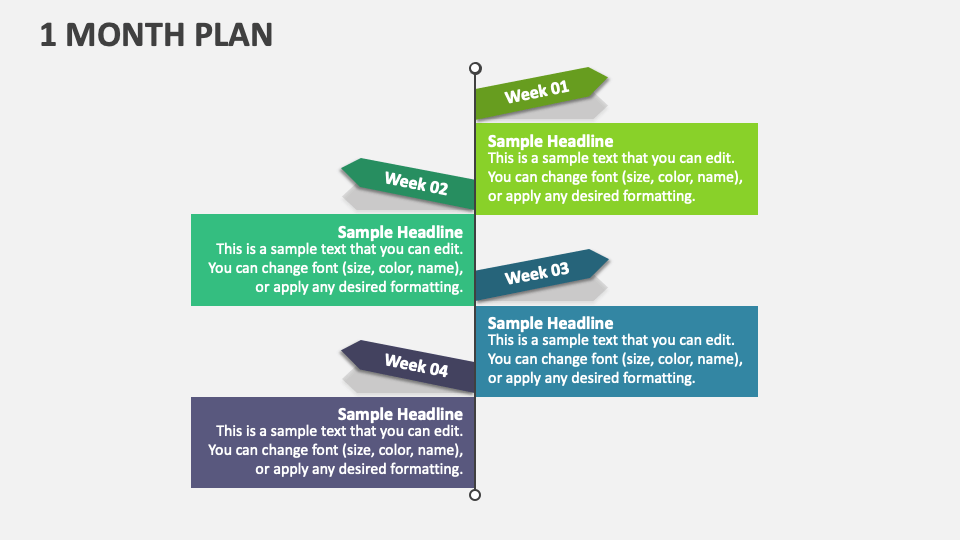 1 MONTH PLAN

Week 01

Sample Headline
This is a sample text that you can edit. You can change font (size, color, name), or apply any desired formatting.

Week 02

Sample Headline
This is a sample text that you can edit. You can change font (size, color, name), or apply any desired formatting.

Week 03

Sample Headline
This is a sample text that you can edit. You can change font (size, color, name), or apply any desired formatting.

Week 04

Sample Headline
This is a sample text that you can edit. You can change font (size, color, name), or apply any desired formatting.